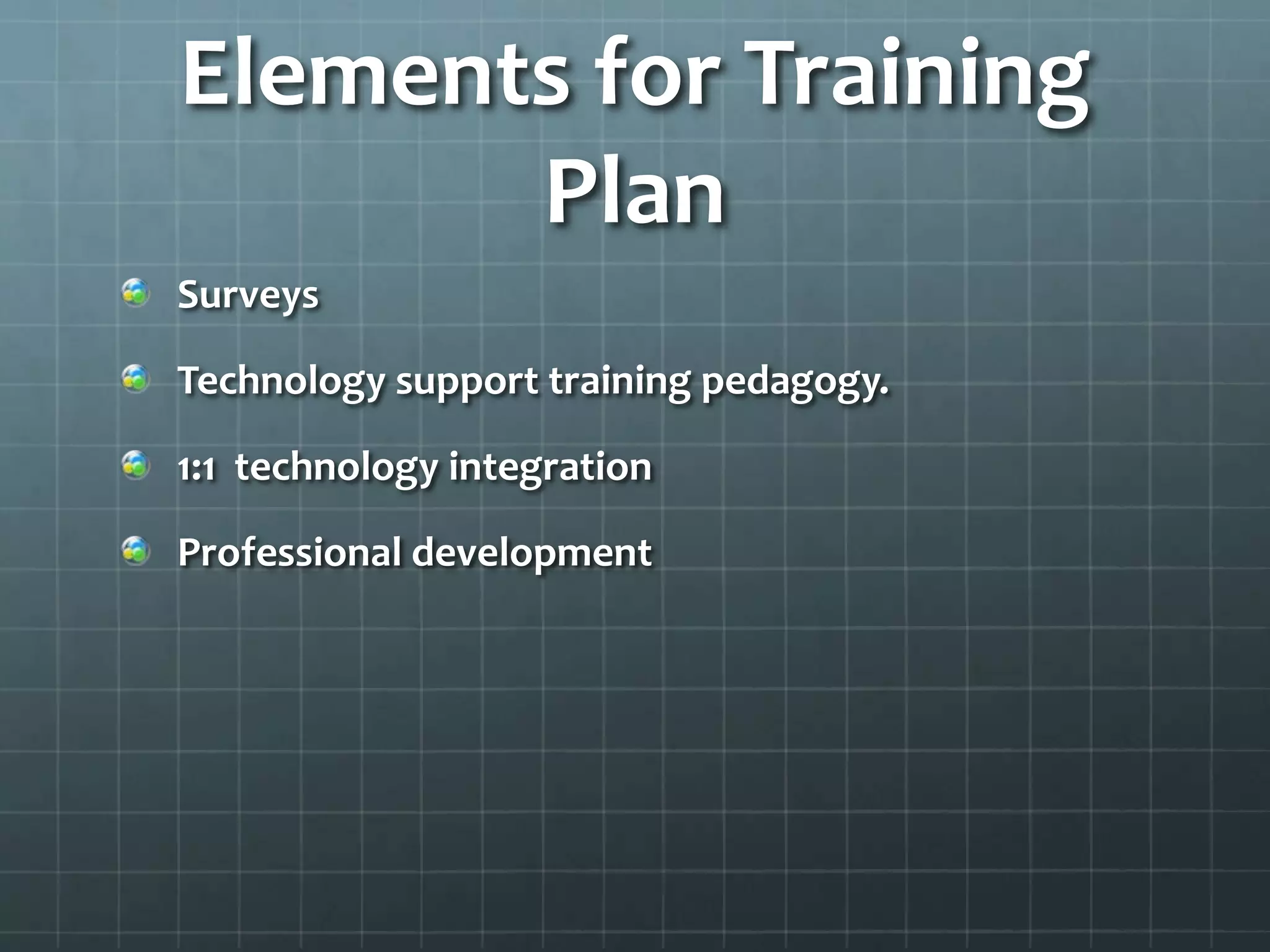 Elements for Training Plan

Surveys

Technology support training pedagogy.

1:1  technology integration

Professional development